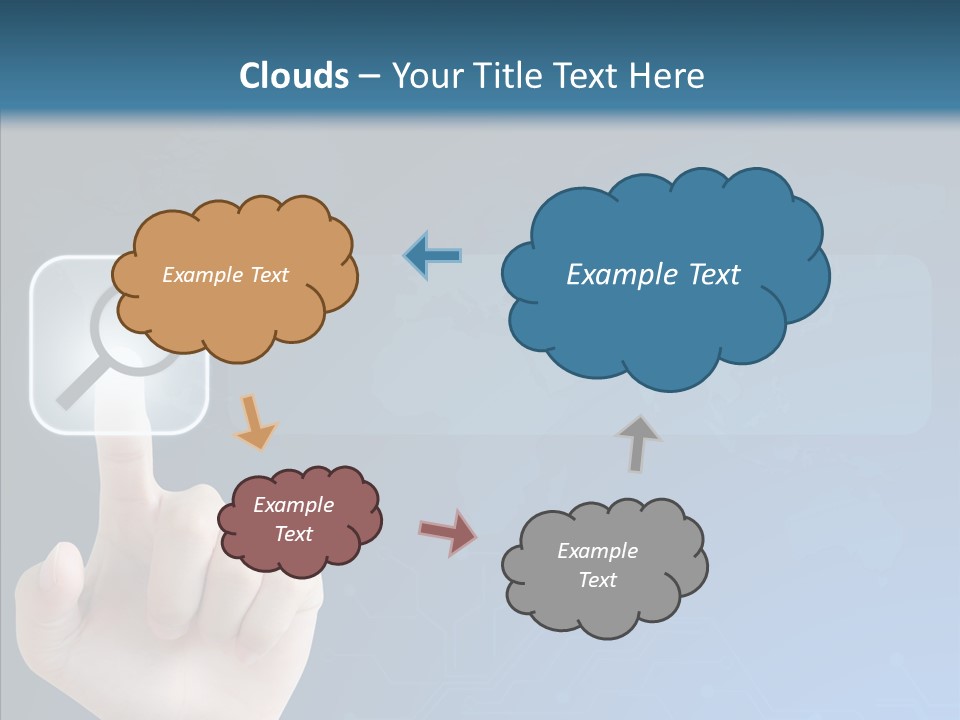 Clouds – Your Title Text Here

Example Text

Example Text

Example Text

Example Text